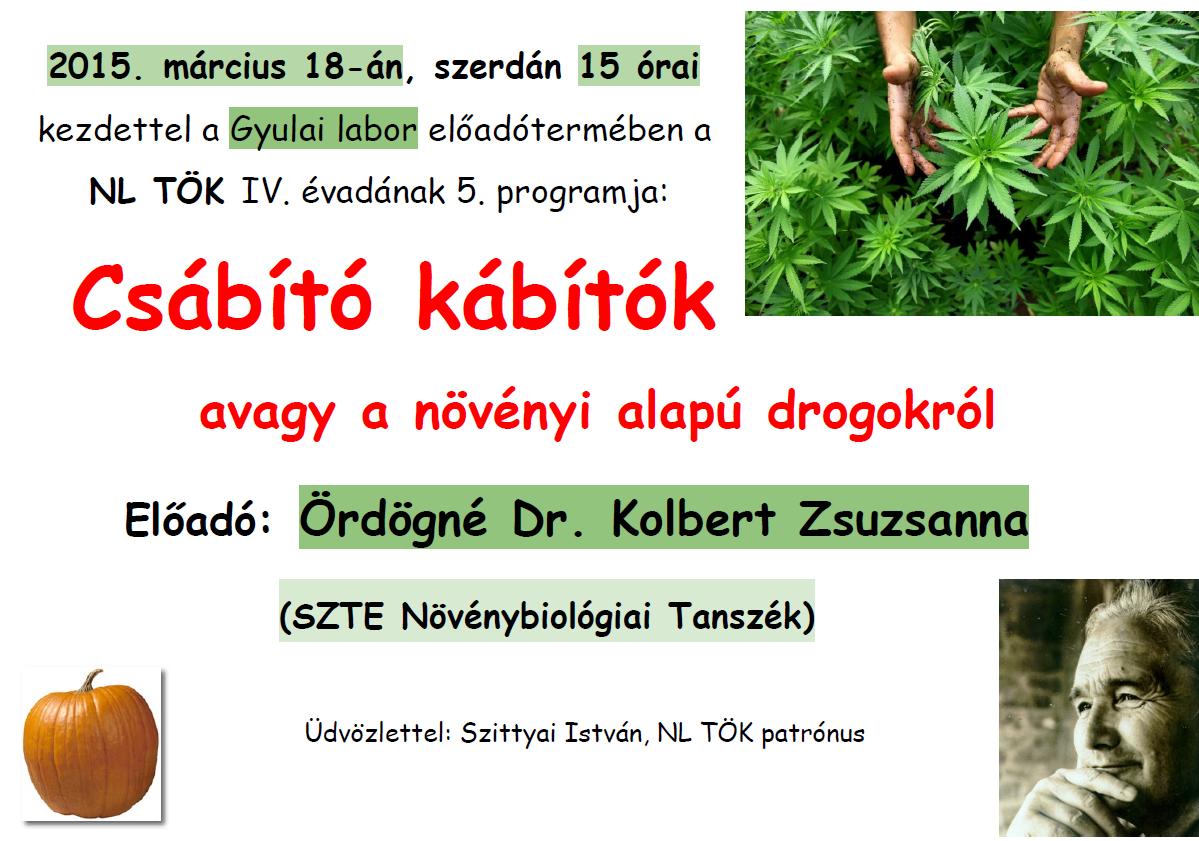 2015. március 18-án, szerdán 15 órai kezdettel a Gyulai labor előadótermében a NL TÖK IV. évadának 5. programja:

Csábító kábítók

avagy a növényi alapú drogokról

Előadó: Ördögné Dr. Kolbert Zsuzsanna

(SZTE Növénybiológiai Tanszék)

Üdvözlettel: Szittyai István, NL TÖK patrónus